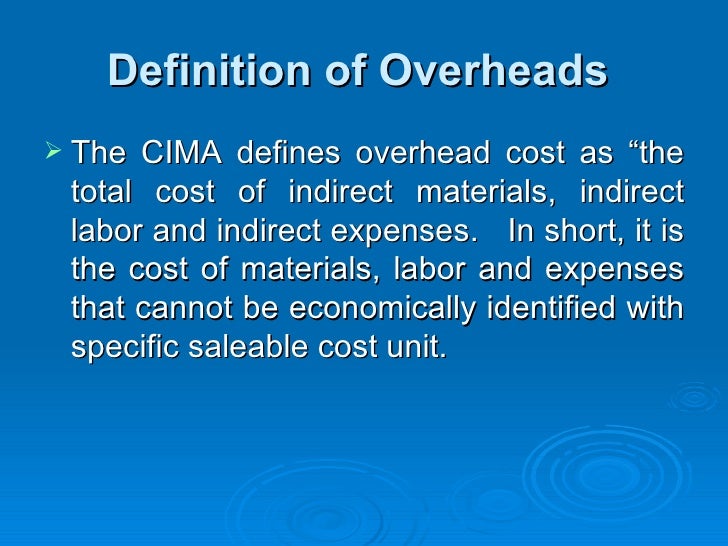 Definition of Overheads

➢ The CIMA defines overhead cost as “the total cost of indirect materials, indirect labor and indirect expenses. In short, it is the cost of materials, labor and expenses that cannot be economically identified with specific saleable cost unit.